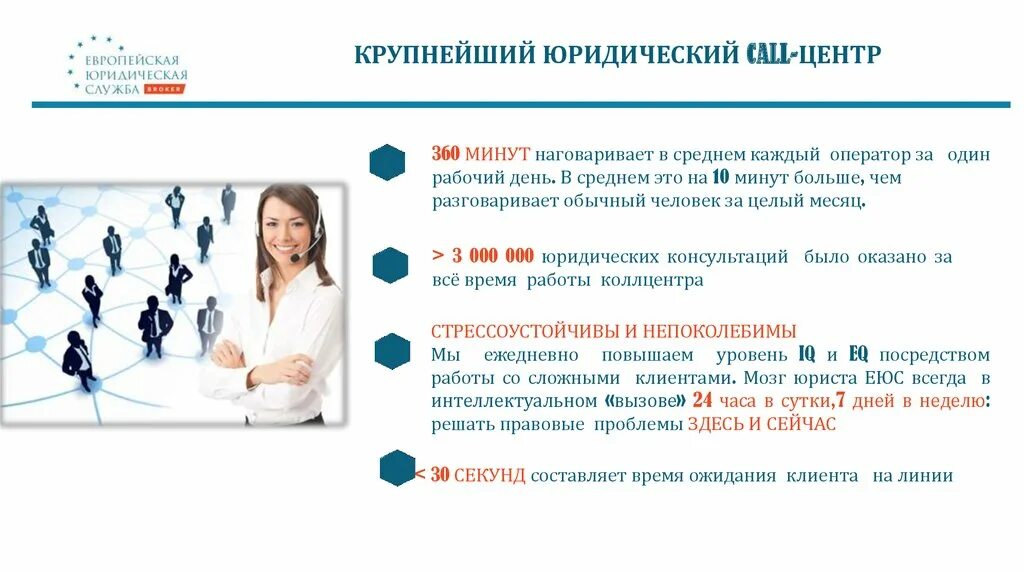 ЕВРОПЕЙСКАЯ ЮРИДИЧЕСКАЯ СЛУЖБА BROKER

КРУПНЕЙШИЙ ЮРИДИЧЕСКИЙ CALL-ЦЕНТР

360 МИНУТ наговаривает в среднем каждый оператор за один рабочий день. В среднем это на 10 минут больше, чем разговаривает обычный человек за целый месяц.

> 3 000 000 юридических консультаций было оказано за всё время работы коллцентра

СТРЕССОУСТОЙЧИВЫ И НЕПОКОЛЕБИМЫ
Мы ежедневно повышаем уровень IQ и EQ посредством работы со сложными клиентами. Мозг юриста ЕЮС всегда в интеллектуальном «вызове» 24 часа в сутки,7 дней в неделю: решать правовые проблемы ЗДЕСЬ И СЕЙЧАС

< 30 СЕКУНД составляет время ожидания клиента на линии